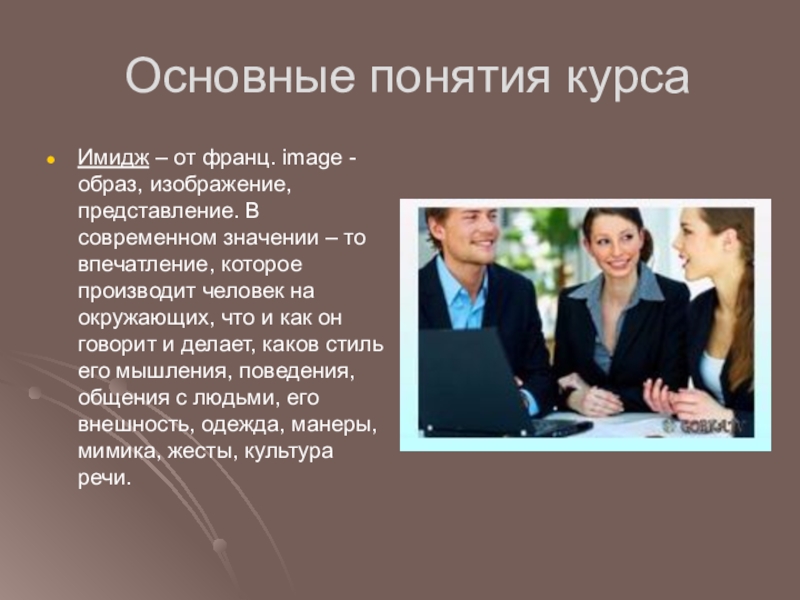 Основные понятия курса

Имидж – от франц. image - образ, изображение, представление. В современном значении – то впечатление, которое производит человек на окружающих, что и как он говорит и делает, каков стиль его мышления, поведения, общения с людьми, его внешность, одежда, манеры, мимика, жесты, культура речи.

© GORKA.TV